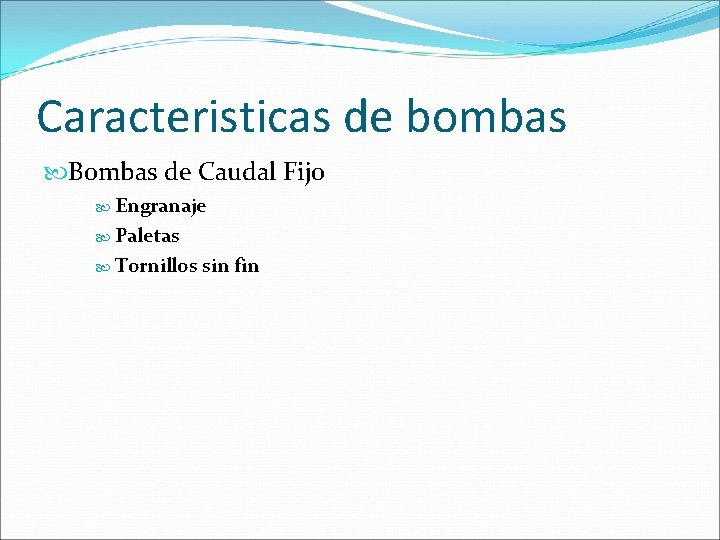 Caracteristicas de bombas

Bombas de Caudal Fijo

Engranaje

Paletas

Tornillos sin fin